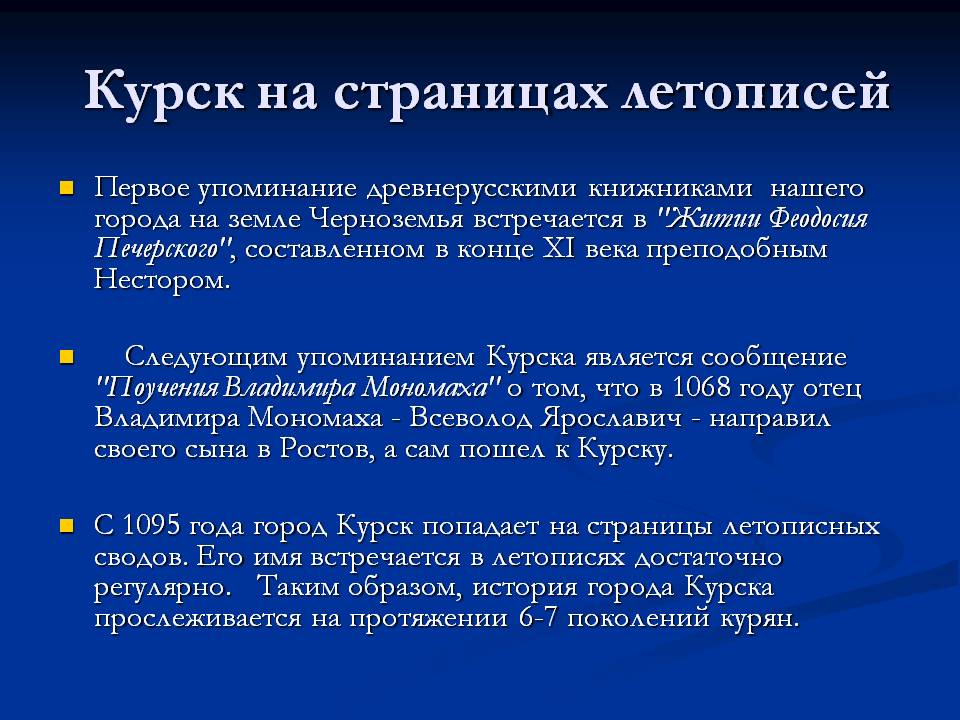 Курск на страницах летописей

Первое упоминание древнерусскими книжниками нашего города на земле Черноземья встречается в "Житии Феодосия Печерского", составленном в конце XI века преподобным Нестором.

Следующим упоминанием Курска является сообщение "Поучения Владимира Мономаха" о том, что в 1068 году отец Владимира Мономаха - Всеволод Ярославич - направил своего сына в Ростов, а сам пошел к Курску.

С 1095 года город Курск попадает на страницы летописных сводов. Его имя встречается в летописях достаточно регулярно. Таким образом, история города Курска прослеживается на протяжении 6-7 поколений курян.